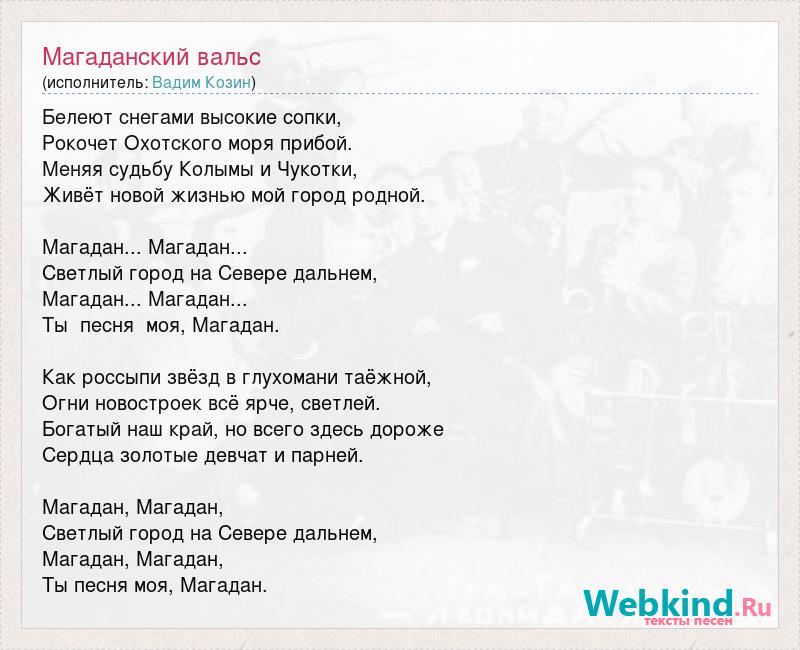 Магаданский вальс
(исполнитель: Вадим Козин)

Белеют снегами высокие сопки,
Рокочет Охотского моря прибой.
Меняя судьбу Колымы и Чукотки,
Живёт новой жизнью мой город родной.

Магадан... Магадан...
Светлый город на Севере дальнем,
Магадан... Магадан...
Ты песня моя, Магадан.

Как россыпи звёзд в глухомани таёжной,
Огни новостроек всё ярче, светлей.
Богатый наш край, но всего здесь дороже
Сердца золотые девчат и парней.

Магадан, Магадан,
Светлый город на Севере дальнем,
Магадан, Магадан,
Ты песня моя, Магадан.

Webkind.Ru
тексты песен